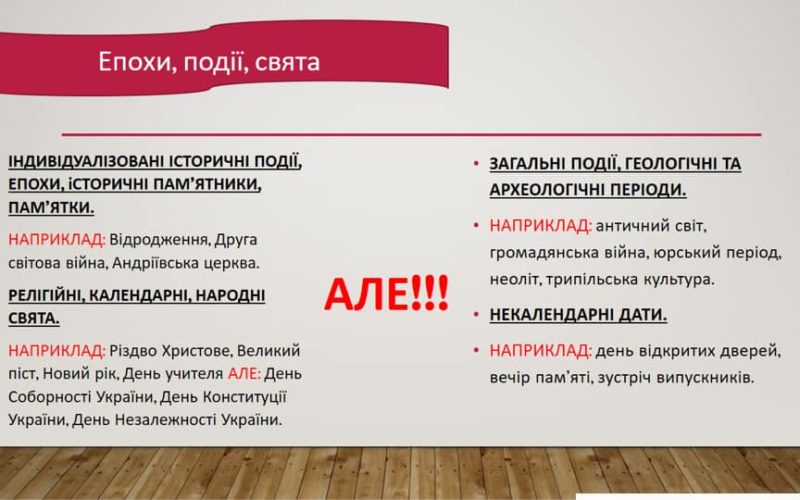 Епохи, події, свята

ІНДИВІДУАЛІЗОВАНІ ІСТОРИЧНІ ПОДІЇ, ЕПОХИ, ІСТОРИЧНІ ПАМ'ЯТНИКИ, ПАМ'ЯТКИ.

НАПРИКЛАД: Відродження, Друга світова війна, Андріївська церква.

РЕЛІГІЙНІ, КАЛЕНДАРНІ, НАРОДНІ СВЯТА.

НАПРИКЛАД: Різдво Христове, Великий піст, Новий рік, День учителя АЛЕ: День Соборності України, День Конституції України, День Незалежності України.

АЛЕ!!!

• ЗАГАЛЬНІ ПОДІЇ, ГЕОЛОГІЧНІ ТА АРХЕОЛОГІЧНІ ПЕРІОДИ.

• НАПРИКЛАД: античний світ, громадянська війна, юрський період, неоліт, трипільська культура.

• НЕКАЛЕНДАРНІ ДАТИ.

• НАПРИКЛАД: день відкритих дверей, вечір пам'яті, зустріч випускників.